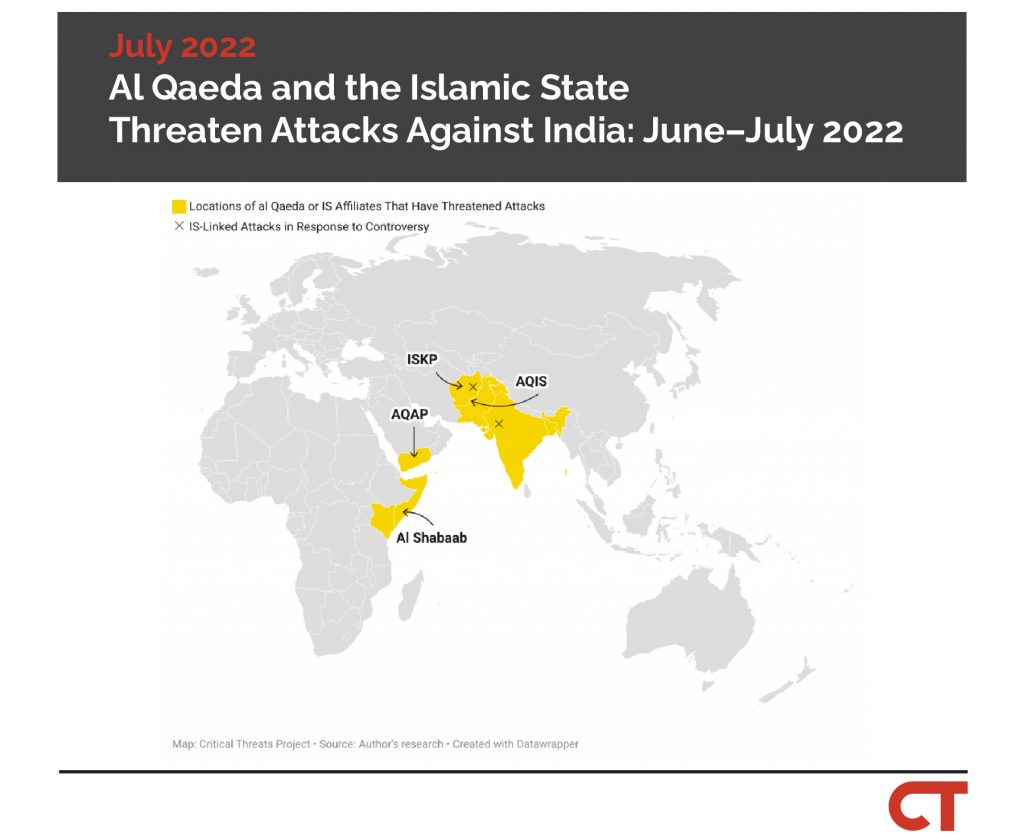 July 2022
Al Qaeda and the Islamic State Threaten Attacks Against India: June–July 2022

Locations of al Qaeda or IS Affiliates That Have Threatened Attacks
× IS-Linked Attacks in Response to Controversy

ISKP
AQIS
AQAP
Al Shabaab

Map: Critical Threats Project • Source: Author's research • Created with Datawrapper

CT